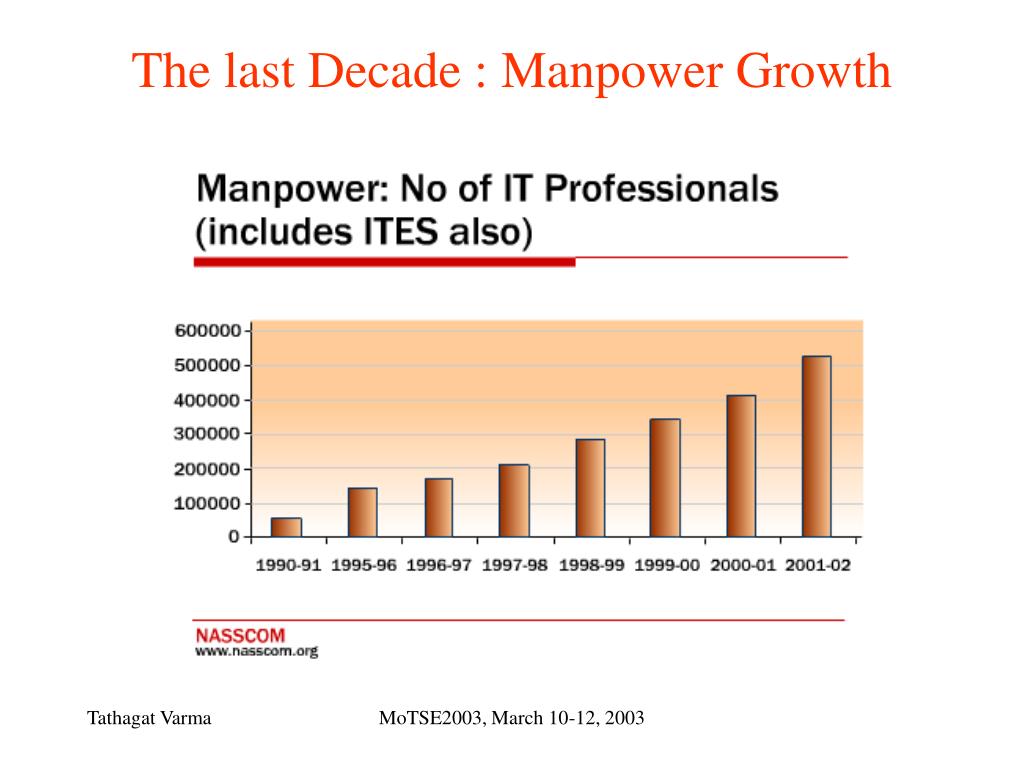 The last Decade : Manpower Growth

Manpower: No of IT Professionals (includes ITES also)

600000
500000
400000
300000
200000
100000
0

1990-91 1995-96 1996-97 1997-98 1998-99 1999-00 2000-01 2001-02

NASSCOM
www.nasscom.org

Tathagat Varma

MoTSE2003, March 10-12, 2003